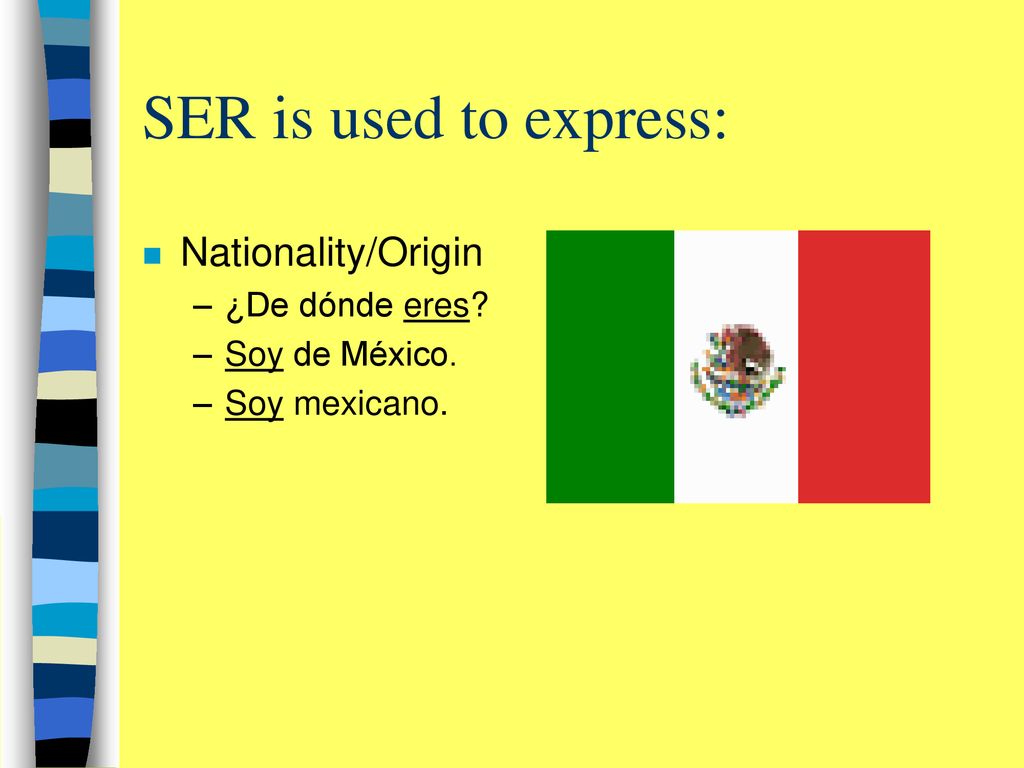 SER is used to express:

Nationality/Origin
– ¿De dónde eres?
– Soy de México.
– Soy mexicano.